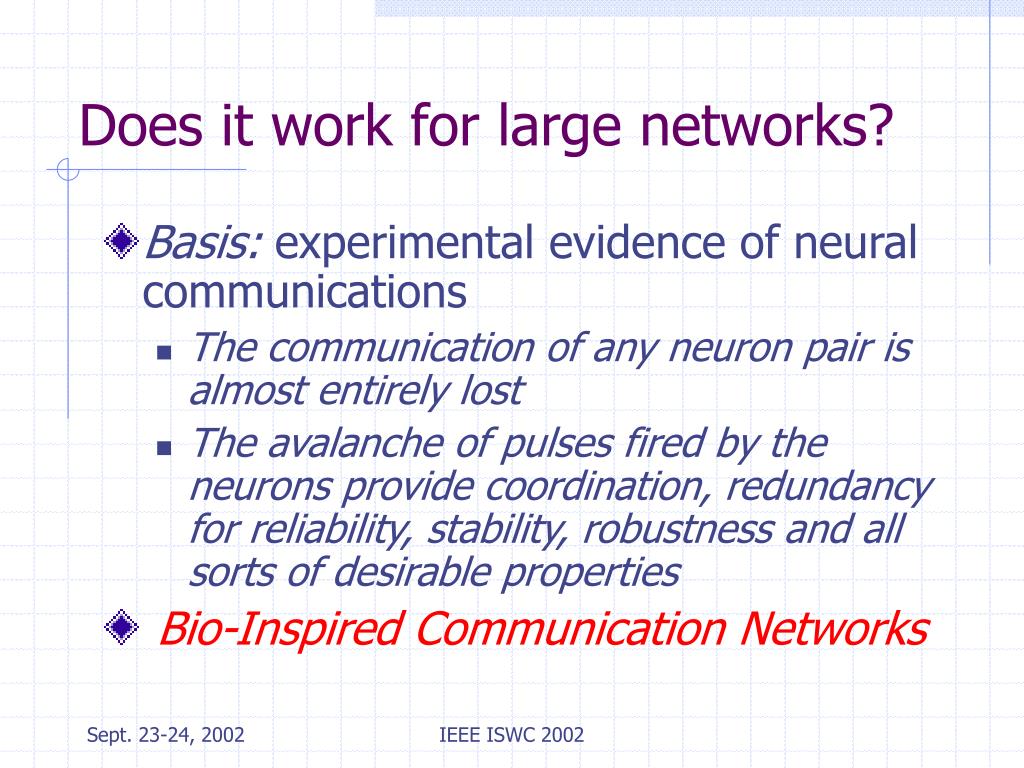 Does it work for large networks?

Basis: experimental evidence of neural communications

The communication of any neuron pair is almost entirely lost

The avalanche of pulses fired by the neurons provide coordination, redundancy for reliability, stability, robustness and all sorts of desirable properties

Bio-Inspired Communication Networks

Sept. 23-24, 2002

IEEE ISWC 2002